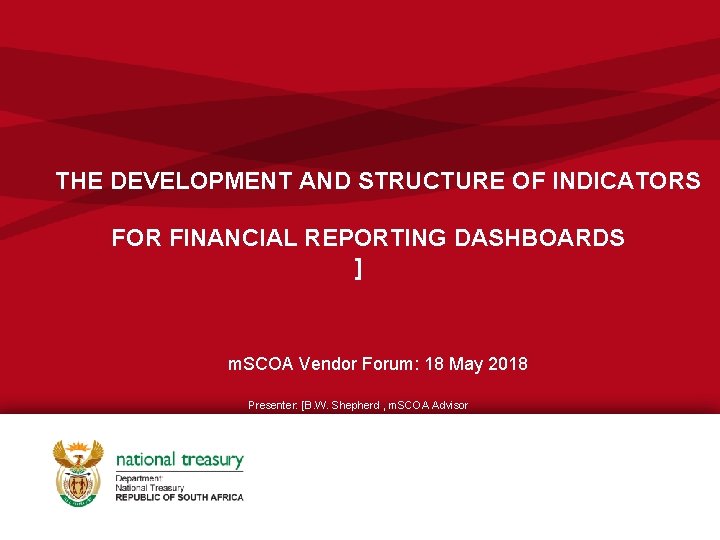 THE DEVELOPMENT AND STRUCTURE OF INDICATORS

FOR FINANCIAL REPORTING DASHBOARDS
]

mSCOA Vendor Forum: 18 May 2018

Presenter: [B.W. Shepherd , mSCOA Advisor

national treasury
Department:
National Treasury
REPUBLIC OF SOUTH AFRICA